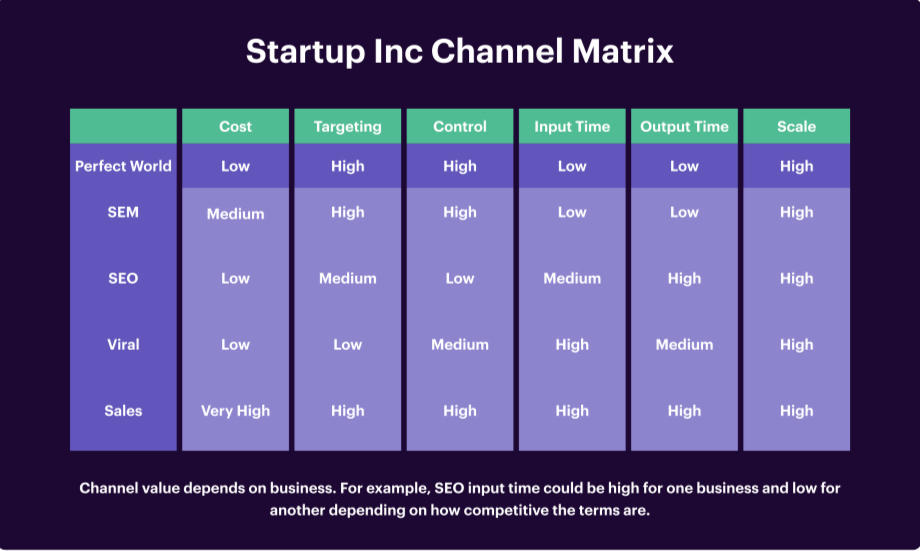 Startup Inc Channel Matrix

| | Cost | Targeting | Control | Input Time | Output Time | Scale |
|---|---|---|---|---|---|---|
| Perfect World | Low | High | High | Low | Low | High |
| SEM | Medium | High | High | Low | Low | High |
| SEO | Low | Medium | Low | Medium | High | High |
| Viral | Low | Low | Medium | High | Medium | High |
| Sales | Very High | High | High | High | High | High |

Channel value depends on business. For example, SEO input time could be high for one business and low for another depending on how competitive the terms are.